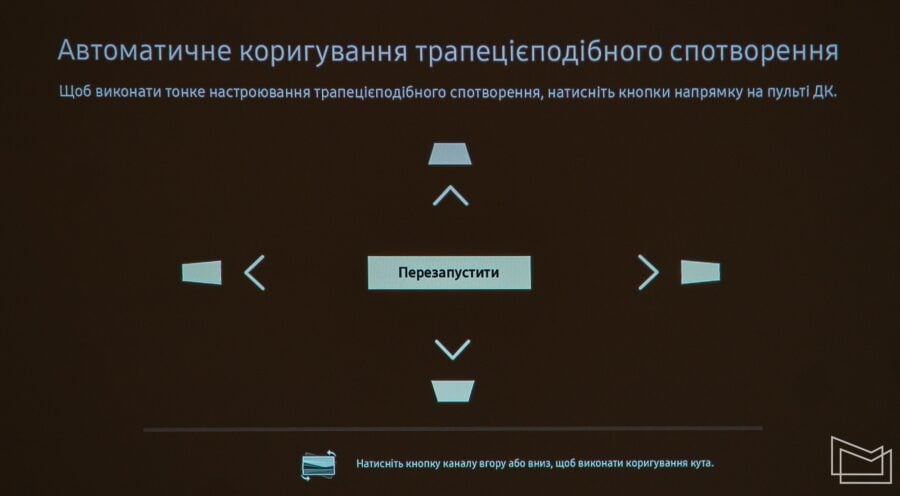 Автоматичне коригування трапецієподібного спотворення

Щоб виконати тонке настроювання трапецієподібного спотворення, натисніть кнопки напрямку на пульті ДК.

Перезапустити

Натисніть кнопку каналу вгору або вниз, щоб виконати коригування кута.